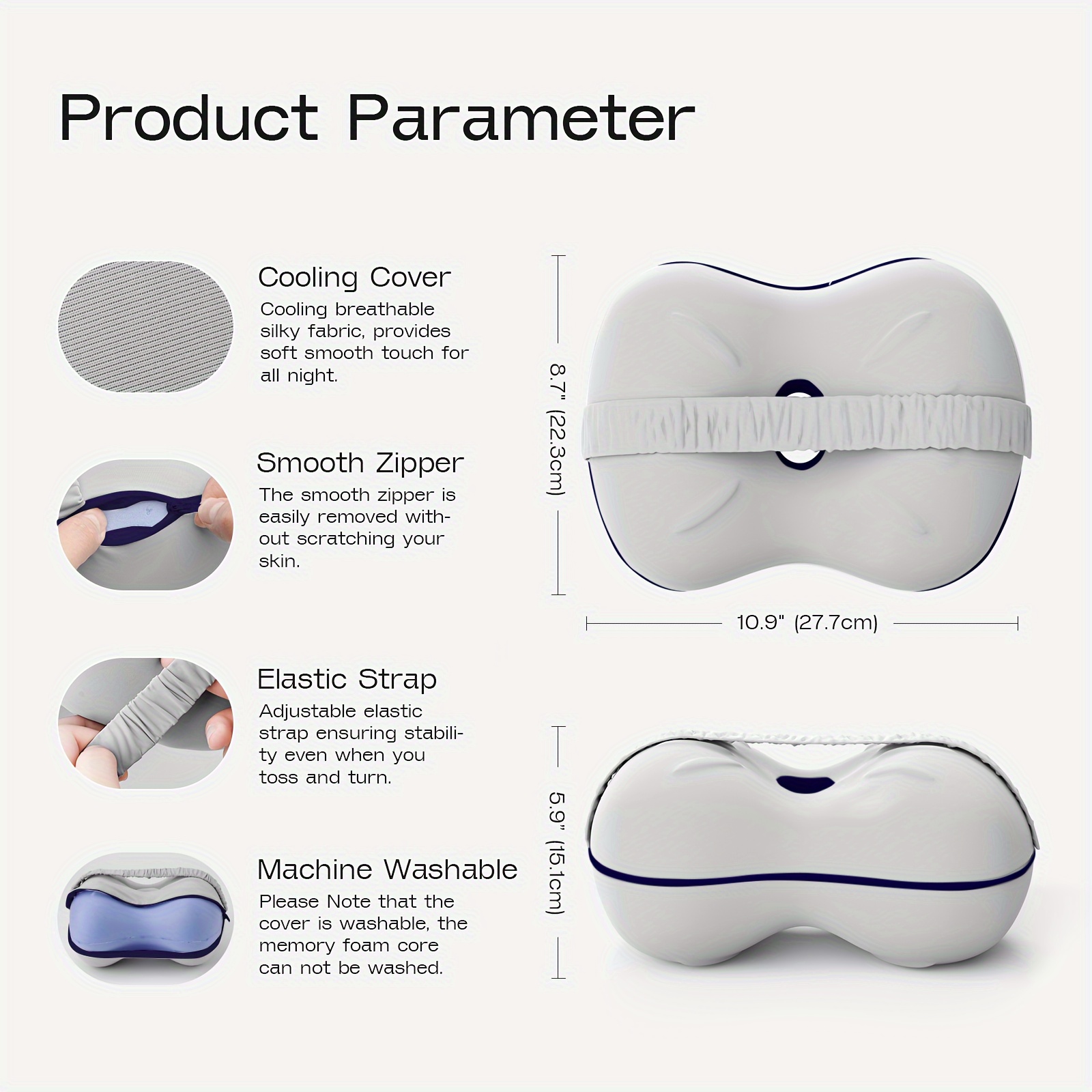 Product Parameter

Cooling Cover
Cooling breathable silky fabric, provides soft smooth touch for all night.

Smooth Zipper
The smooth zipper is easily removed without scratching your skin.

Elastic Strap
Adjustable elastic strap ensuring stability even when you toss and turn.

Machine Washable
Please Note that the cover is washable, the memory foam core can not be washed.

8.7" (22.3cm)

10.9" (27.7cm)

5.9" (15.1cm)